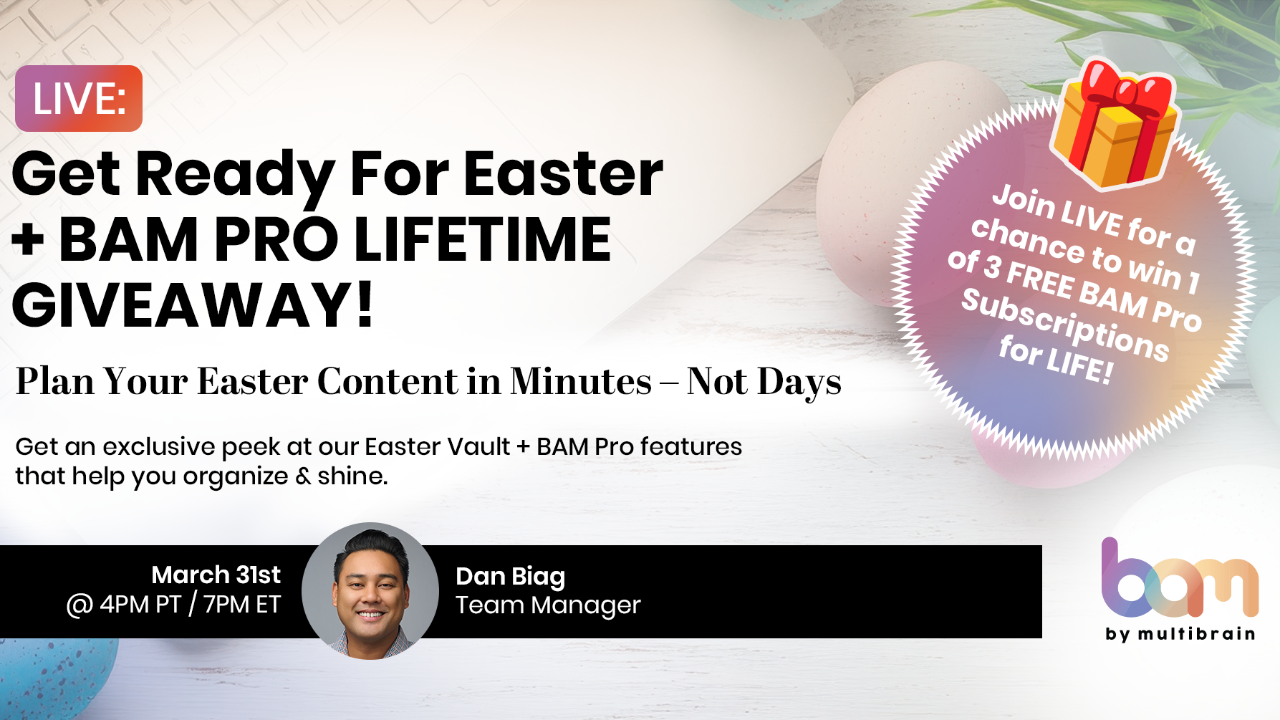 LIVE:

Get Ready For Easter + BAM PRO LIFETIME GIVEAWAY!

Plan Your Easter Content in Minutes – Not Days

Get an exclusive peek at our Easter Vault + BAM Pro features that help you organize & shine.

Join LIVE for a chance to win 1 of 3 FREE BAM Pro Subscriptions for LIFE!

March 31st
@ 4PM PT / 7PM ET

Dan Biag
Team Manager

bam
by multibrain